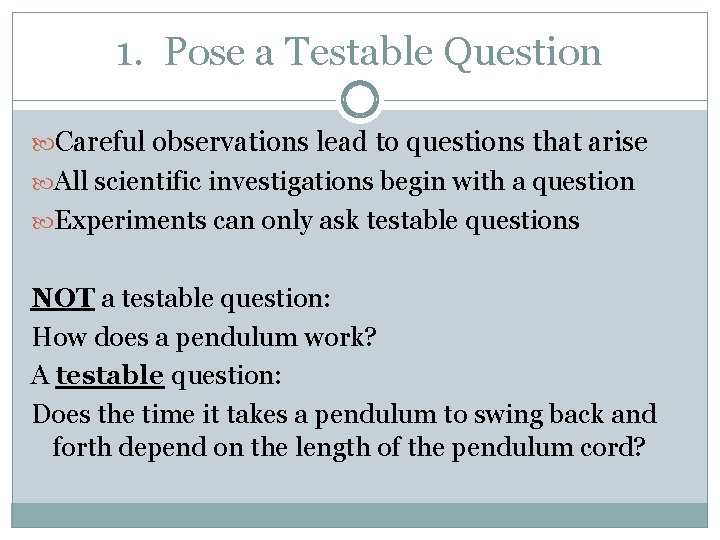 1. Pose a Testable Question

Careful observations lead to questions that arise

All scientific investigations begin with a question

Experiments can only ask testable questions

NOT a testable question:

How does a pendulum work?

A testable question:

Does the time it takes a pendulum to swing back and forth depend on the length of the pendulum cord?